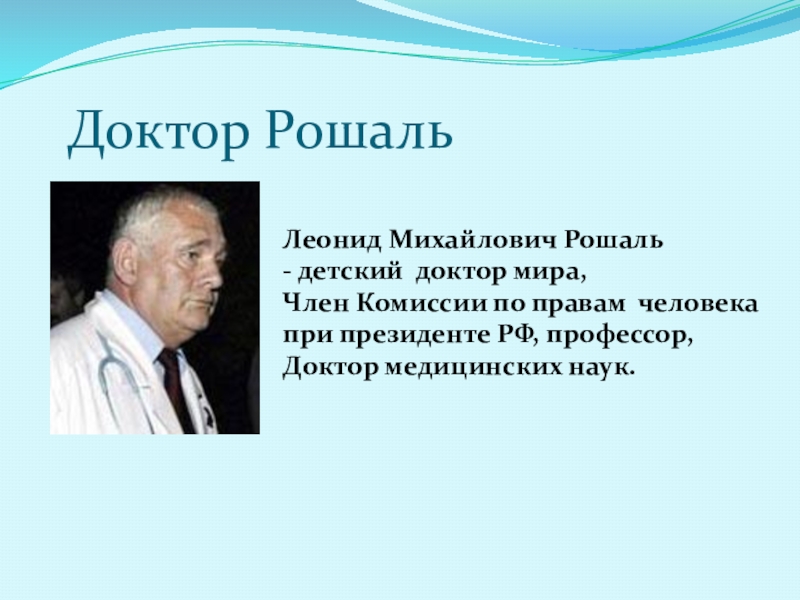 Доктор Рошаль

Леонид Михайлович Рошаль
- детский доктор мира,
Член Комиссии по правам человека при президенте РФ, профессор,
Доктор медицинских наук.